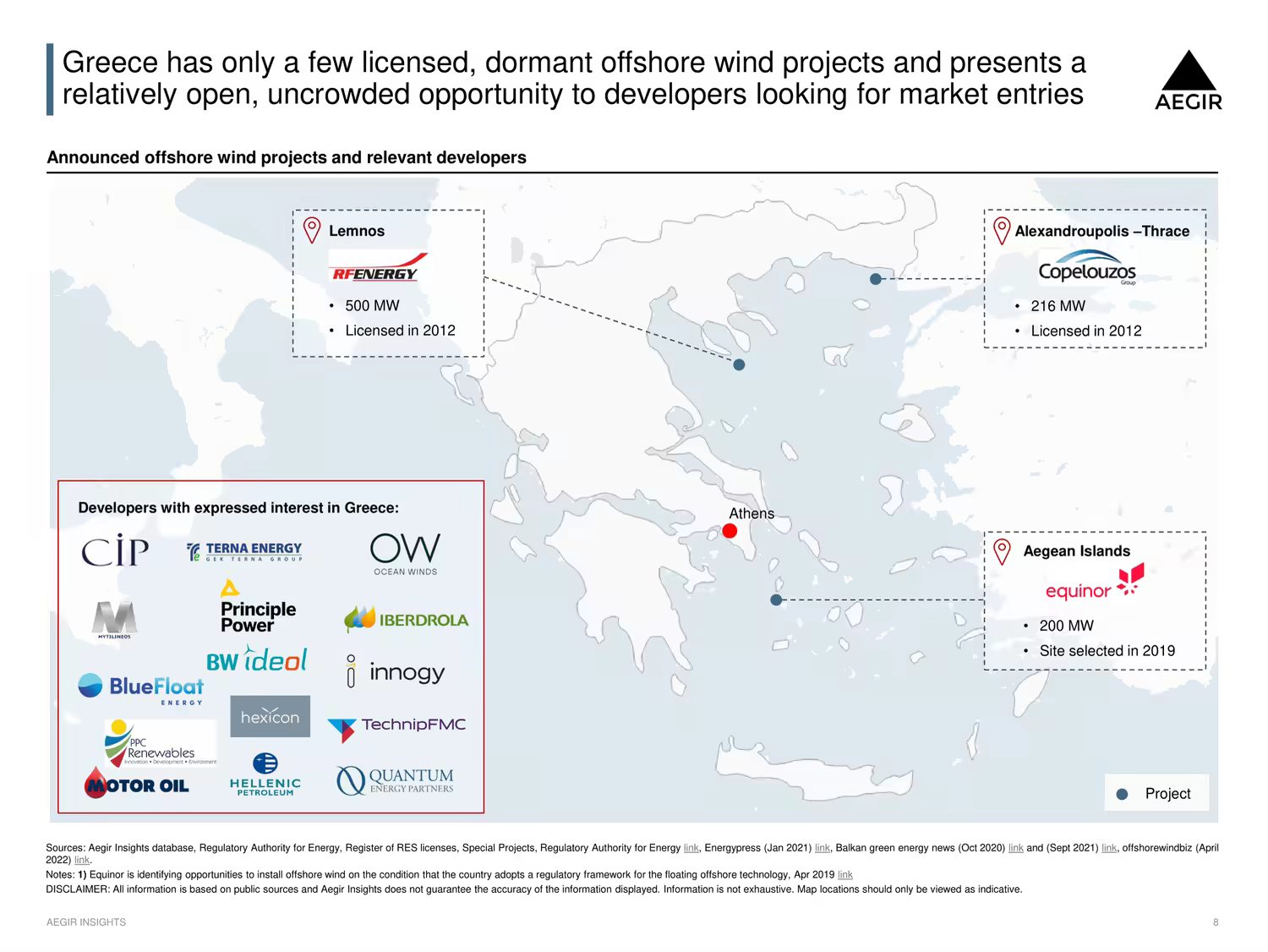 Greece has only a few licensed, dormant offshore wind projects and presents a relatively open, uncrowded opportunity to developers looking for market entries

AEGIR

Announced offshore wind projects and relevant developers

Lemnos

RFENERGY

• 500 MW
• Licensed in 2012

Alexandroupolis –Thrace

Copelouzos Group

• 216 MW
• Licensed in 2012

Athens

Aegean Islands

equinor

• 200 MW
• Site selected in 2019

Developers with expressed interest in Greece:

CIP

TERNA ENERGY GEK TERNA GROUP

OW OCEAN WINDS

MYTILINEOS

Principle Power

IBERDROLA

BW ideol

innogy

BlueFloat ENERGY

hexicon

TechnipFMC

PPC Renewables Innovation • Development • Environment

MOTOR OIL

HELLENIC PETROLEUM

QUANTUM ENERGY PARTNERS

Project

Sources: Aegir Insights database, Regulatory Authority for Energy, Register of RES licenses, Special Projects, Regulatory Authority for Energy link, Energypress (Jan 2021) link, Balkan green energy news (Oct 2020) link and (Sept 2021) link, offshorewindbiz (April 2022) link.
Notes: 1) Equinor is identifying opportunities to install offshore wind on the condition that the country adopts a regulatory framework for the floating offshore technology, Apr 2019 link
DISCLAIMER: All information is based on public sources and Aegir Insights does not guarantee the accuracy of the information displayed. Information is not exhaustive. Map locations should only be viewed as indicative.

AEGIR INSIGHTS

8